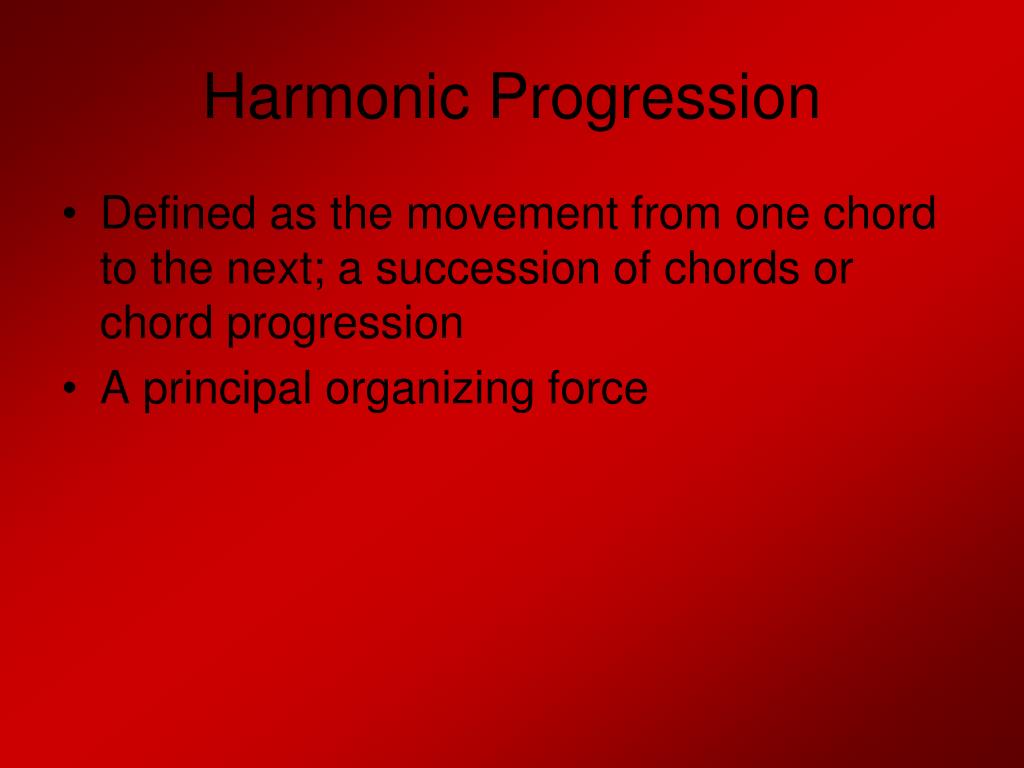 Harmonic Progression

• Defined as the movement from one chord to the next; a succession of chords or chord progression
• A principal organizing force